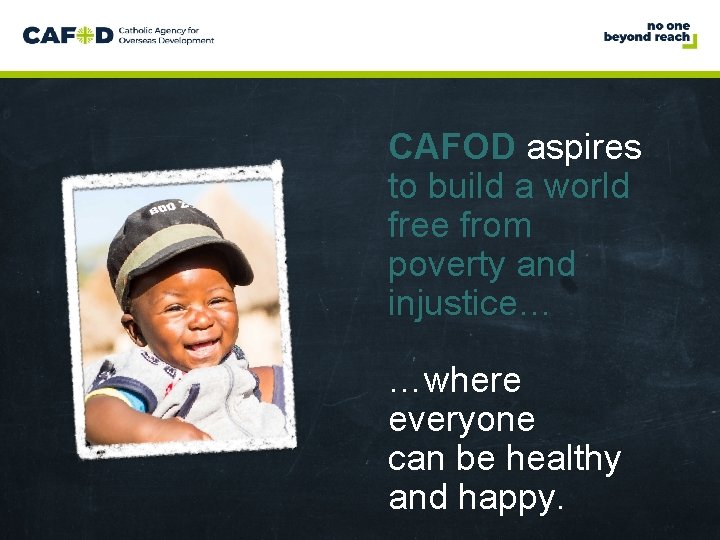 CAFOD Catholic Agency for Overseas Development

no one beyond reach

CAFOD aspires to build a world free from poverty and injustice…

…where everyone can be healthy and happy.